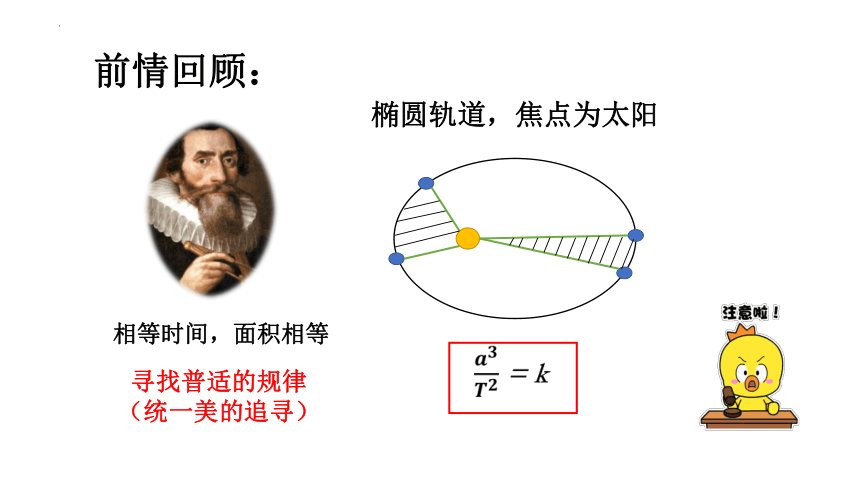 前情回顾：

椭圆轨道，焦点为太阳

相等时间，面积相等

寻找普适的规律
（统一美的追寻）

$\frac{a^3}{T^2} = k$

注意啦！